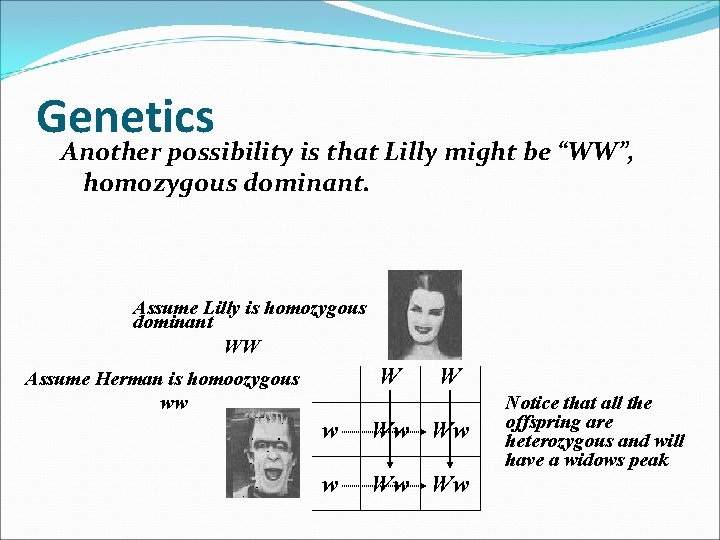 Genetics

Another possibility is that Lilly might be “WW”, homozygous dominant.

Assume Lilly is homozygous dominant

WW

Assume Herman is homoozygous

ww

|   | W | W |
|---|---|---|
| w | Ww | Ww |
| w | Ww | Ww |

Notice that all the offspring are heterozygous and will have a widows peak